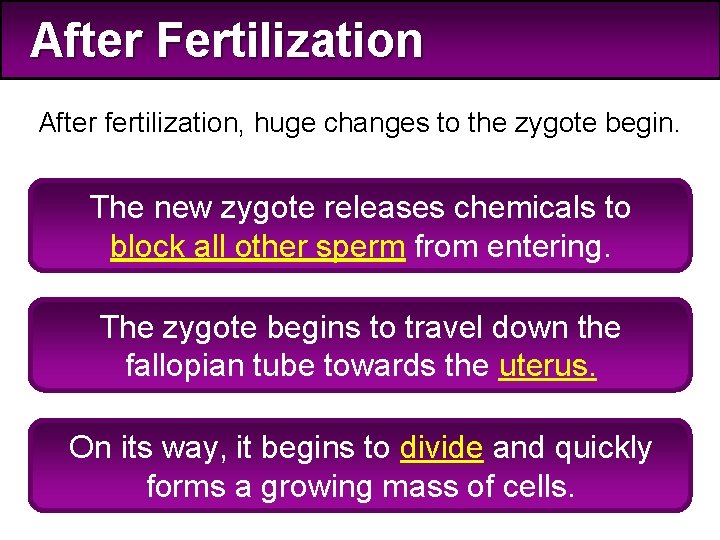 After Fertilization

After fertilization, huge changes to the zygote begin.

The new zygote releases chemicals to block all other sperm from entering.

The zygote begins to travel down the fallopian tube towards the uterus.

On its way, it begins to divide and quickly forms a growing mass of cells.